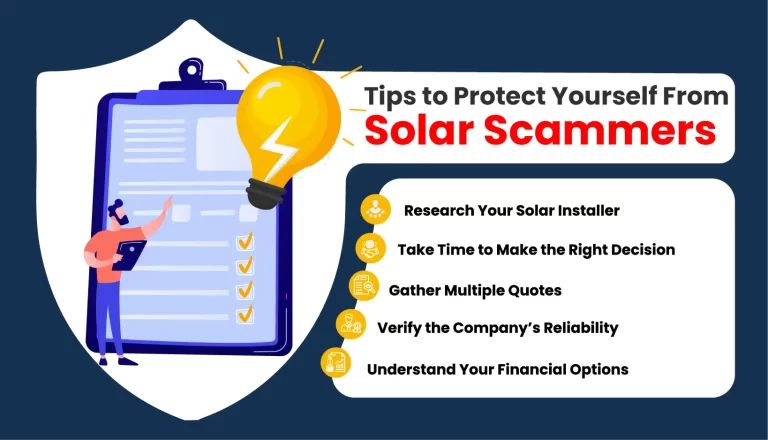 Tips to Protect Yourself From
Solar Scammers

Research Your Solar Installer

Take Time to Make the Right Decision

Gather Multiple Quotes

Verify the Company's Reliability

Understand Your Financial Options